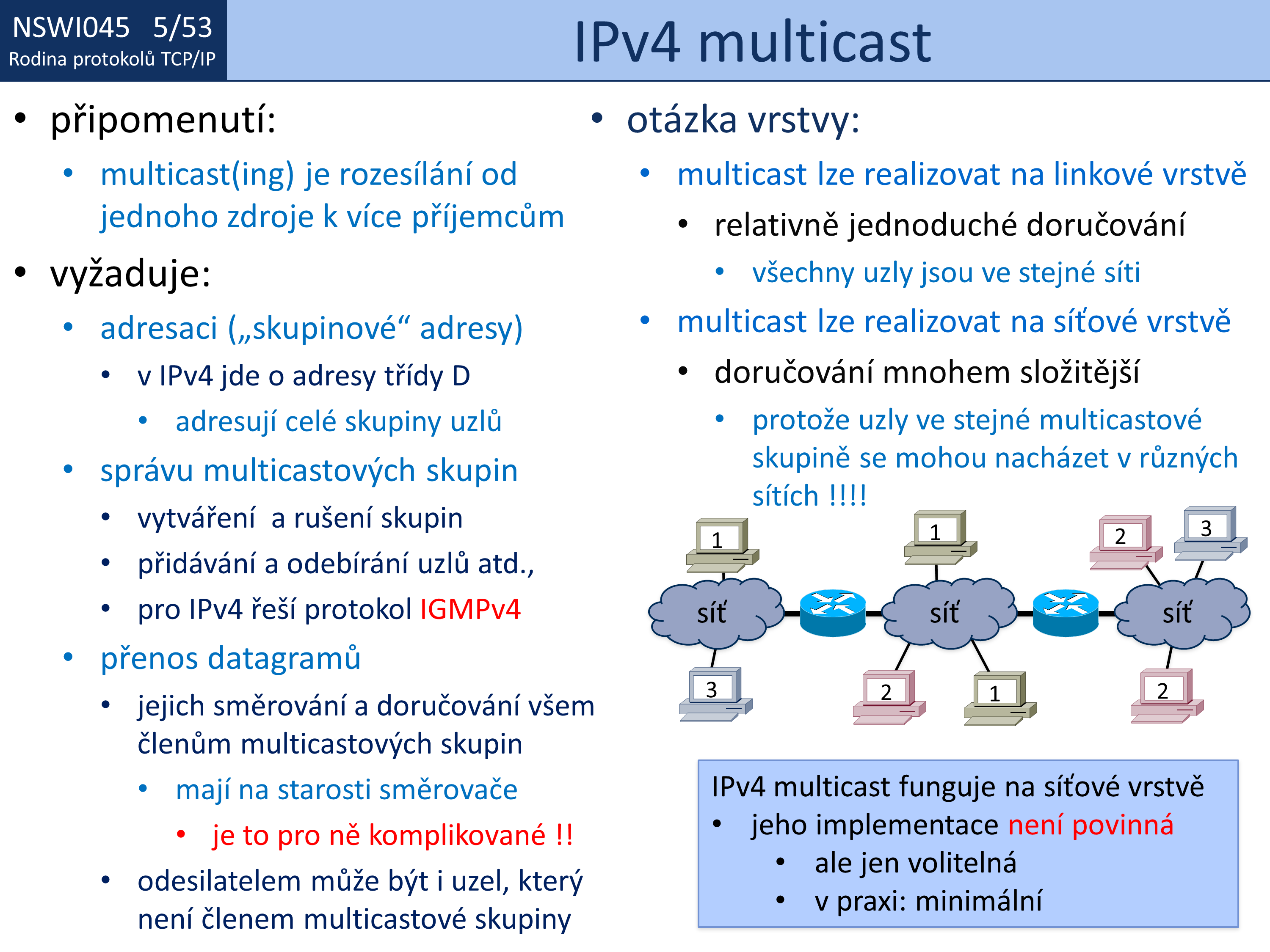 NSWI045 5/53
Rodina protokolů TCP/IP

IPv4 multicast

• připomenutí:
• multicast(ing) je rozesílání od jednoho zdroje k více příjemcům
• vyžaduje:
• adresaci („skupinové“ adresy)
• v IPv4 jde o adresy třídy D
• adresují celé skupiny uzlů
• správu multicastových skupin
• vytváření a rušení skupin
• přidávání a odebírání uzlů atd.,
• pro IPv4 řeší protokol IGMPv4
• přenos datagramů
• jejich směrování a doručování všem členům multicastových skupin
• mají na starosti směrovače
• je to pro ně komplikované !!
• odesilatelem může být i uzel, který není členem multicastové skupiny

• otázka vrstvy:
• multicast lze realizovat na linkové vrstvě
• relativně jednoduché doručování
• všechny uzly jsou ve stejné síti
• multicast lze realizovat na síťové vrstvě
• doručování mnohem složitější
• protože uzly ve stejné multicastové skupině se mohou nacházet v různých sítích !!!!

1
1
2
3
síť
síť
síť
3
2
1
2

IPv4 multicast funguje na síťové vrstvě
• jeho implementace není povinná
• ale jen volitelná
• v praxi: minimální